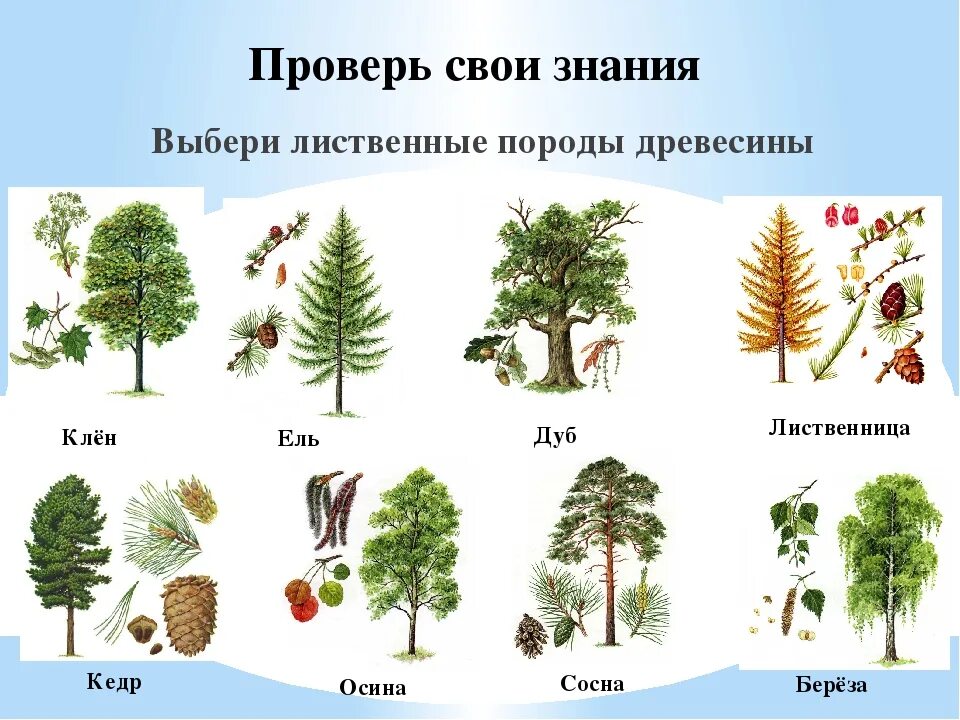 Проверь свои знания

Выбери лиственные породы древесины

Клён

Ель

Дуб

Лиственница

Кедр

Осина

Сосна

Берёза